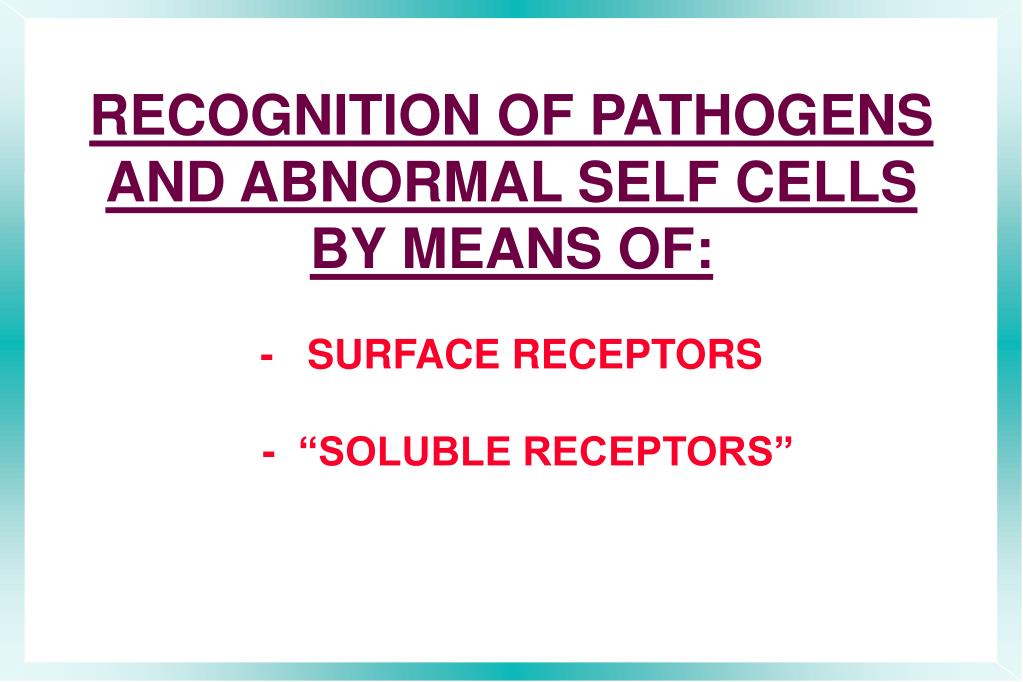 RECOGNITION OF PATHOGENS AND ABNORMAL SELF CELLS BY MEANS OF:

- SURFACE RECEPTORS

- “SOLUBLE RECEPTORS”